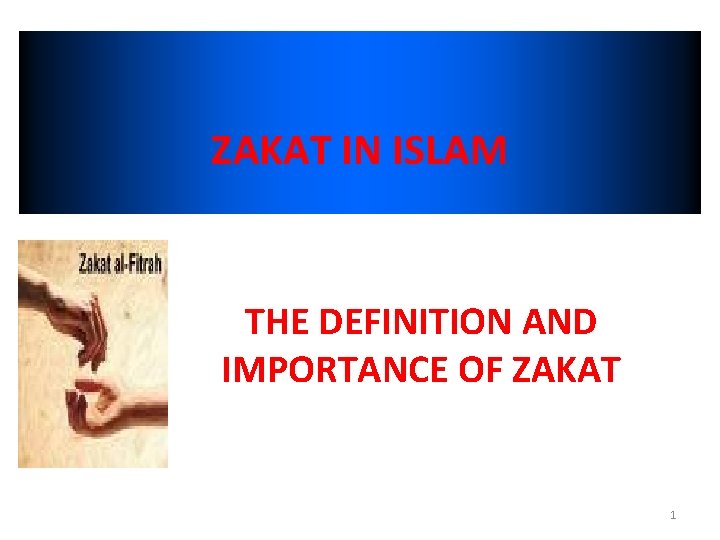 ZAKAT IN ISLAM

Zakat al-Fitrah

THE DEFINITION AND IMPORTANCE OF ZAKAT

1